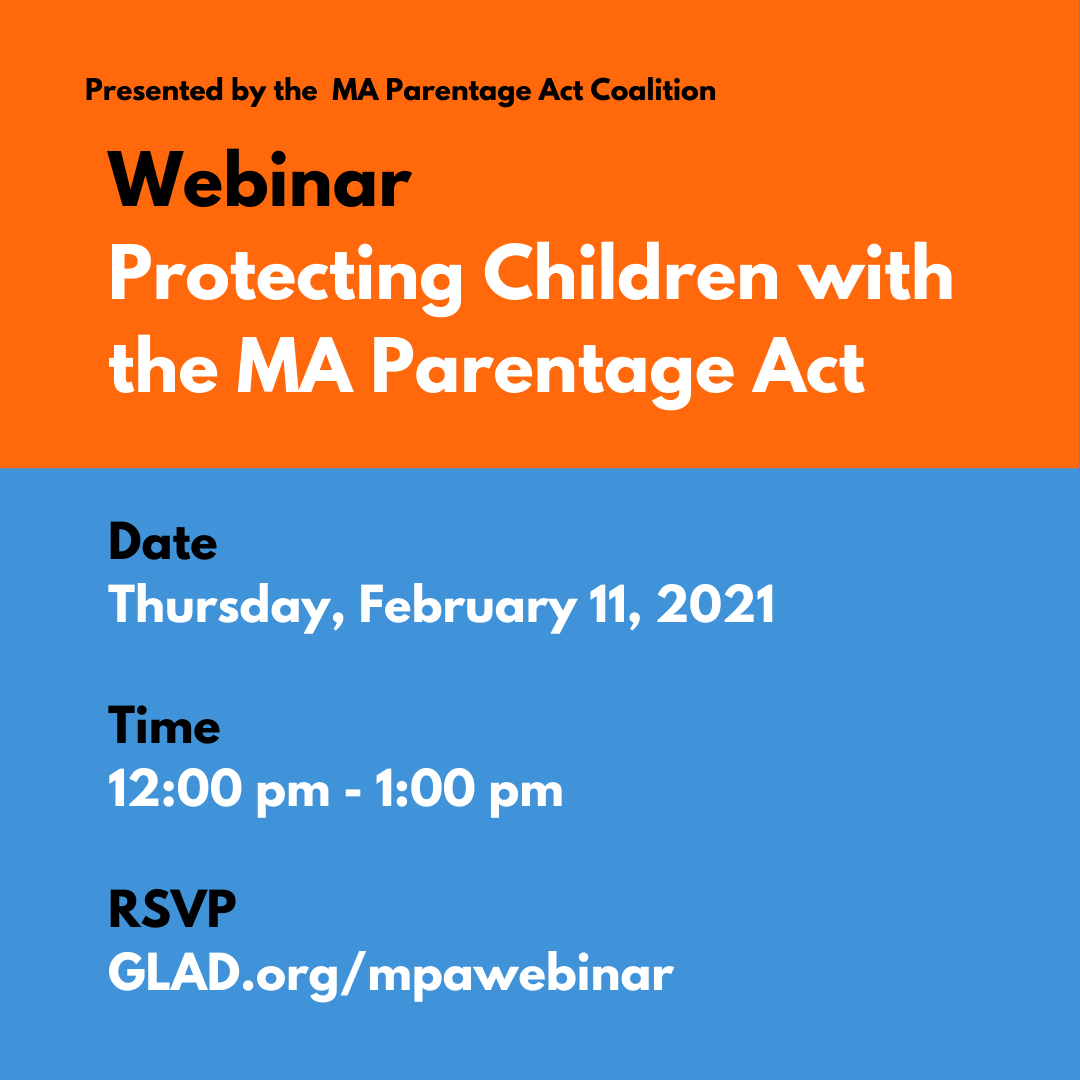 Presented by the  MA Parentage Act Coalition

Webinar
Protecting Children with the MA Parentage Act

Date
Thursday, February 11, 2021

Time
12:00 pm - 1:00 pm

RSVP
GLAD.org/mpawebinar